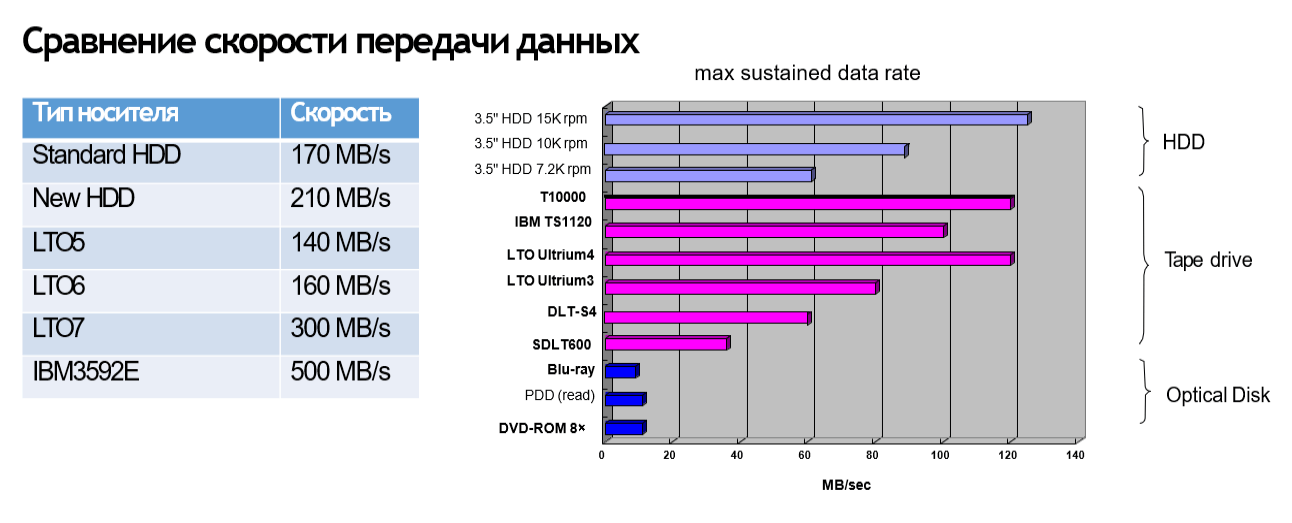 Сравнение скорости передачи данных

| Тип носителя | Скорость |
|---|---|
| Standard HDD | 170 MB/s |
| New HDD | 210 MB/s |
| LTO5 | 140 MB/s |
| LTO6 | 160 MB/s |
| LTO7 | 300 MB/s |
| IBM3592E | 500 MB/s |

max sustained data rate

3.5" HDD 15K rpm
3.5" HDD 10K rpm
3.5" HDD 7.2K rpm
T10000
IBM TS1120
LTO Ultrium4
LTO Ultrium3
DLT-S4
SDLT600
Blu-ray
PDD (read)
DVD-ROM 8×

0 20 40 60 80 100 120 140

MB/sec

HDD
Tape drive
Optical Disk